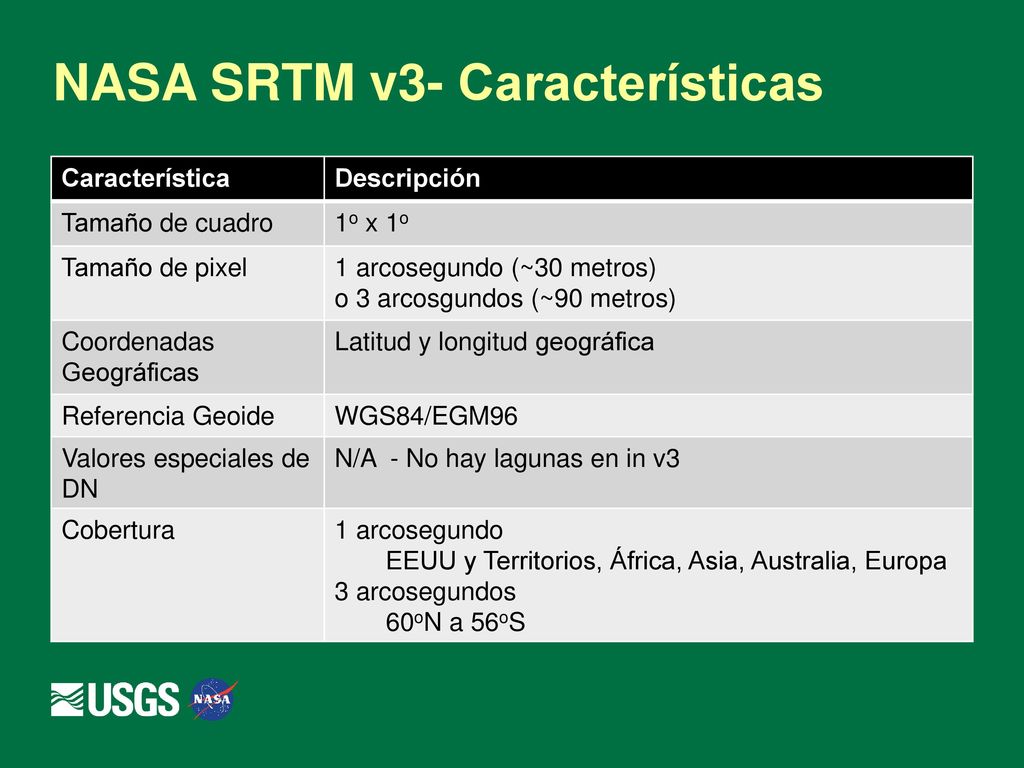 NASA SRTM v3- Características

| Característica | Descripción |
|---|---|
| Tamaño de cuadro | 1º x 1º |
| Tamaño de pixel | 1 arcosegundo (~30 metros) o 3 arcosgundos (~90 metros) |
| Coordenadas Geográficas | Latitud y longitud geográfica |
| Referencia Geoide | WGS84/EGM96 |
| Valores especiales de DN | N/A - No hay lagunas en in v3 |
| Cobertura | 1 arcosegundo EEUU y Territorios, África, Asia, Australia, Europa 3 arcosegundos 60ºN a 56ºS |

USGS NASA